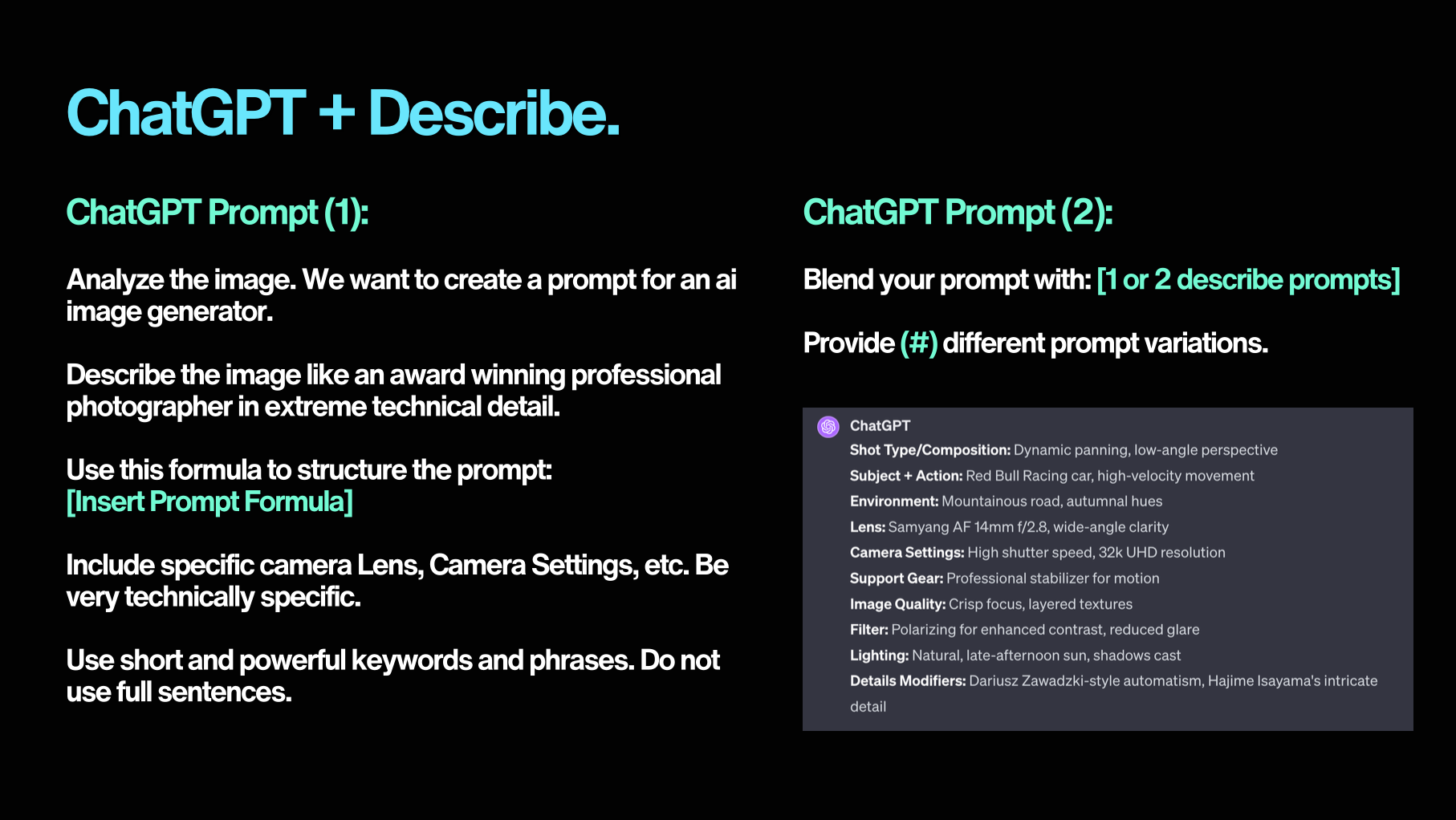 ChatGPT + Describe.

ChatGPT Prompt (1):

Analyze the image. We want to create a prompt for an ai image generator.

Describe the image like an award winning professional photographer in extreme technical detail.

Use this formula to structure the prompt:
[Insert Prompt Formula]

Include specific camera Lens, Camera Settings, etc. Be very technically specific.

Use short and powerful keywords and phrases. Do not use full sentences.

ChatGPT Prompt (2):

Blend your prompt with: [1 or 2 describe prompts]

Provide (#) different prompt variations.

ChatGPT
Shot Type/Composition: Dynamic panning, low-angle perspective
Subject + Action: Red Bull Racing car, high-velocity movement
Environment: Mountainous road, autumnal hues
Lens: Samyang AF 14mm f/2.8, wide-angle clarity
Camera Settings: High shutter speed, 32k UHD resolution
Support Gear: Professional stabilizer for motion
Image Quality: Crisp focus, layered textures
Filter: Polarizing for enhanced contrast, reduced glare
Lighting: Natural, late-afternoon sun, shadows cast
Details Modifiers: Dariusz Zawadzki-style automatism, Hajime Isayama's intricate detail